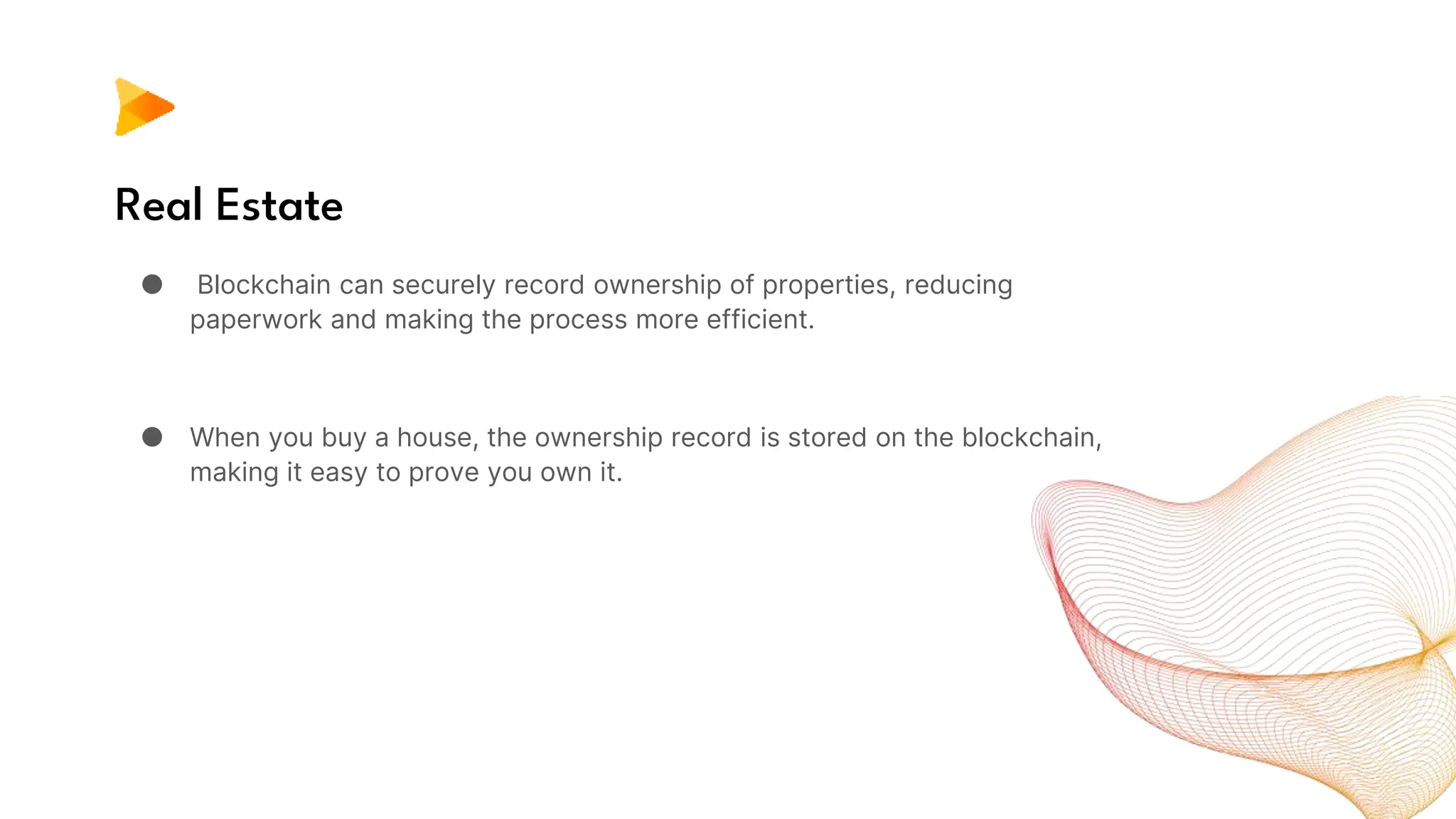 Real Estate

● Blockchain can securely record ownership of properties, reducing paperwork and making the process more efficient.

● When you buy a house, the ownership record is stored on the blockchain, making it easy to prove you own it.